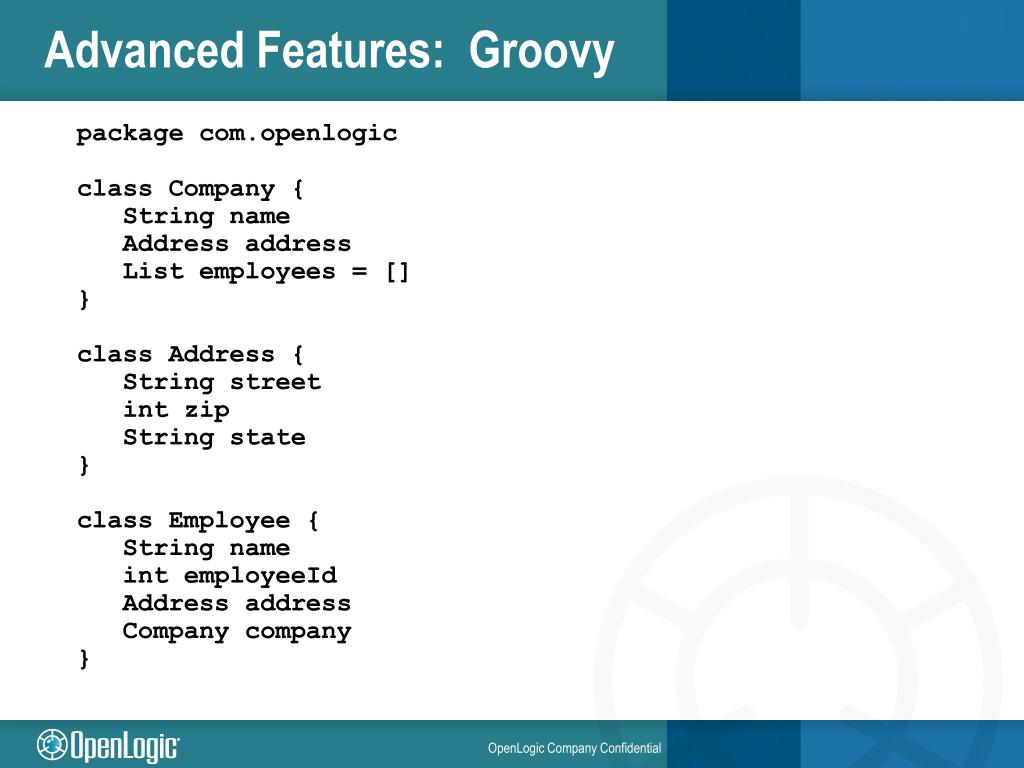 Advanced Features: Groovy

package com.openlogic

class Company {
   String name
   Address address
   List employees = []
}

class Address {
   String street
   int zip
   String state
}

class Employee {
   String name
   int employeeId
   Address address
   Company company
}

OpenLogic

OpenLogic Company Confidential